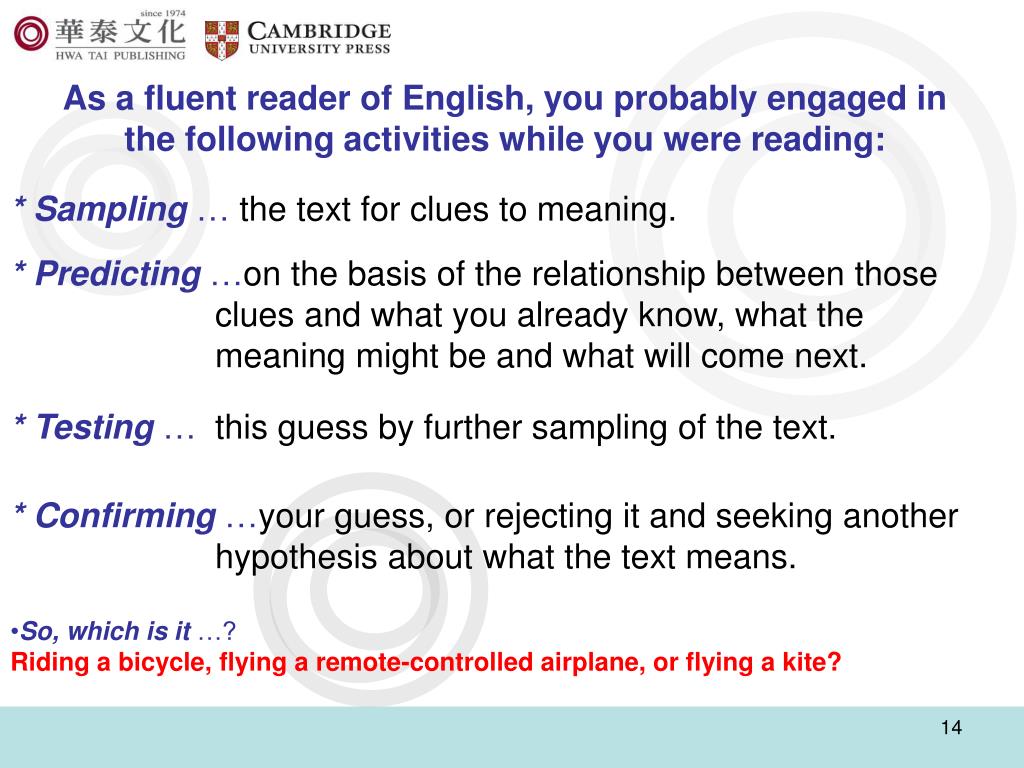 since 1974
華泰文化
HWA TAI PUBLISHING
CAMBRIDGE
UNIVERSITY PRESS

As a fluent reader of English, you probably engaged in the following activities while you were reading:

* Sampling … the text for clues to meaning.

* Predicting …on the basis of the relationship between those clues and what you already know, what the meaning might be and what will come next.

* Testing … this guess by further sampling of the text.

* Confirming …your guess, or rejecting it and seeking another hypothesis about what the text means.

•So, which is it …?
Riding a bicycle, flying a remote-controlled airplane, or flying a kite?

14